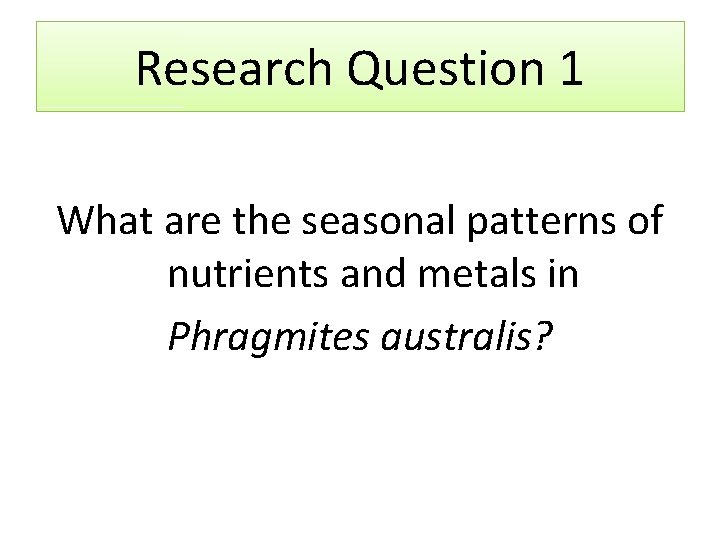 Research Question 1

What are the seasonal patterns of nutrients and metals in Phragmites australis?